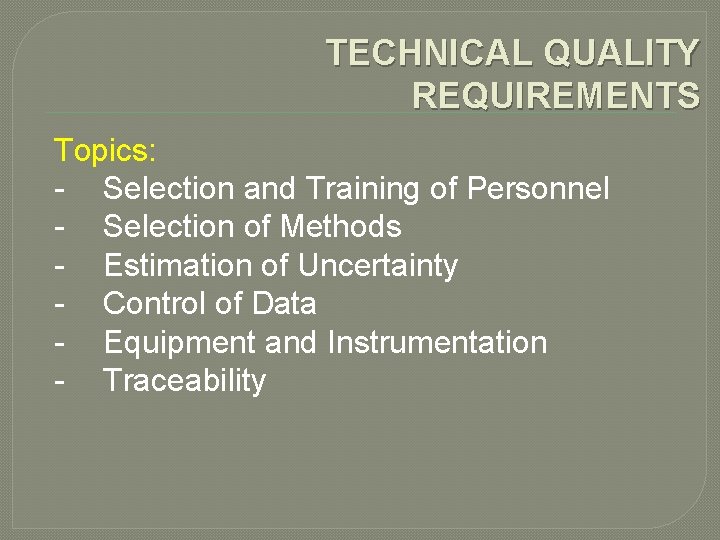 TECHNICAL QUALITY REQUIREMENTS

Topics:
- Selection and Training of Personnel
- Selection of Methods
- Estimation of Uncertainty
- Control of Data
- Equipment and Instrumentation
- Traceability